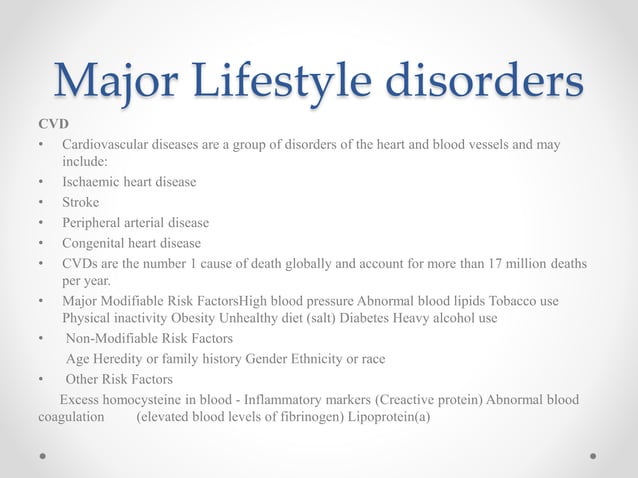 Major Lifestyle disorders

CVD

• Cardiovascular diseases are a group of disorders of the heart and blood vessels and may include:
• Ischaemic heart disease
• Stroke
• Peripheral arterial disease
• Congenital heart disease
• CVDs are the number 1 cause of death globally and account for more than 17 million deaths per year.
• Major Modifiable Risk FactorsHigh blood pressure Abnormal blood lipids Tobacco use Physical inactivity Obesity Unhealthy diet (salt) Diabetes Heavy alcohol use
• Non-Modifiable Risk Factors
Age Heredity or family history Gender Ethnicity or race
• Other Risk Factors
Excess homocysteine in blood - Inflammatory markers (Creactive protein) Abnormal blood coagulation (elevated blood levels of fibrinogen) Lipoprotein(a)